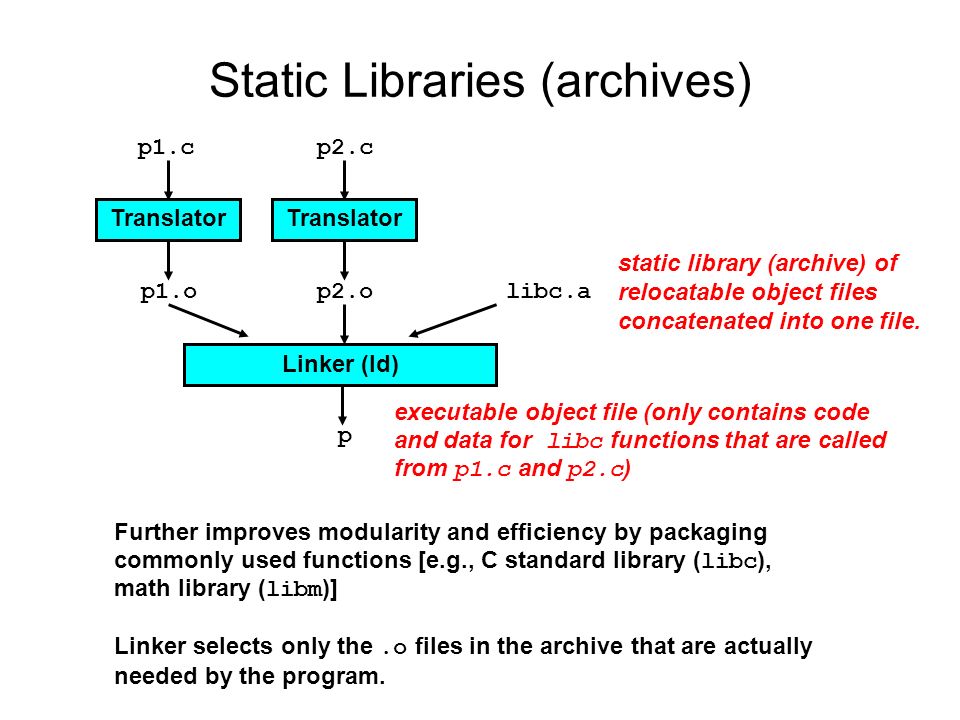 Static Libraries (archives)

p1.c

p2.c

Translator

Translator

p1.o

p2.o

libc.a

static library (archive) of relocatable object files concatenated into one file.

Linker (ld)

p

executable object file (only contains code and data for libc functions that are called from p1.c and p2.c)

Further improves modularity and efficiency by packaging commonly used functions [e.g., C standard library (libc), math library (libm)]

Linker selects only the .o files in the archive that are actually needed by the program.